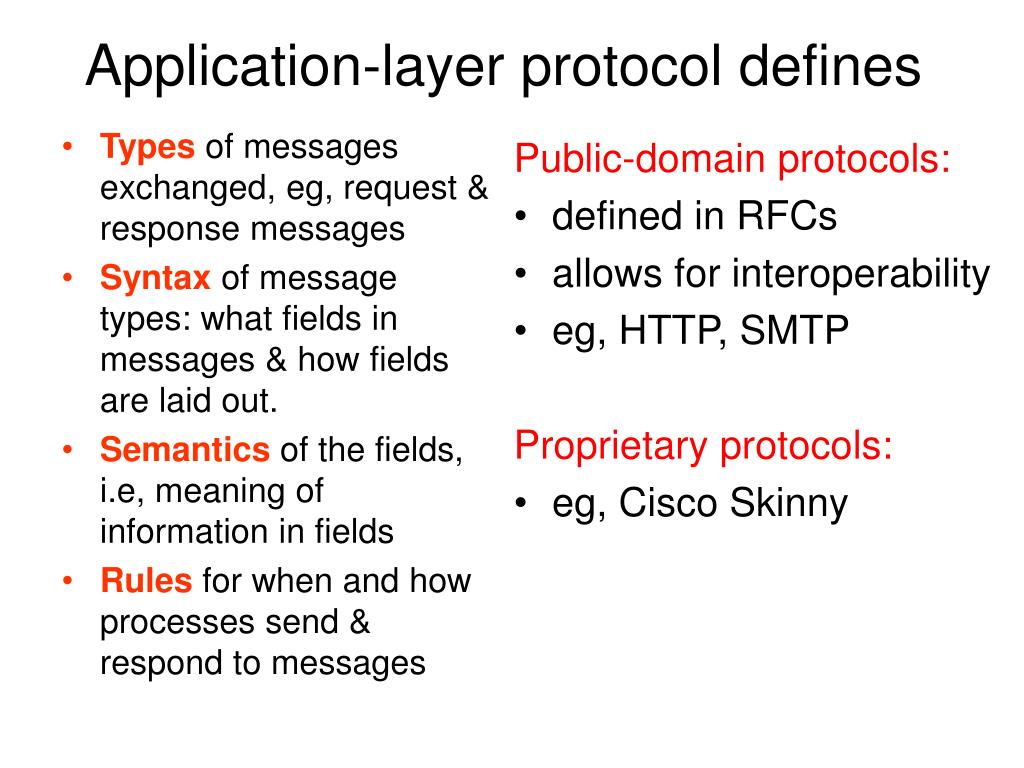 Application-layer protocol defines

• Types of messages exchanged, eg, request & response messages
• Syntax of message types: what fields in messages & how fields are laid out.
• Semantics of the fields, i.e, meaning of information in fields
• Rules for when and how processes send & respond to messages

Public-domain protocols:
• defined in RFCs
• allows for interoperability
• eg, HTTP, SMTP

Proprietary protocols:
• eg, Cisco Skinny